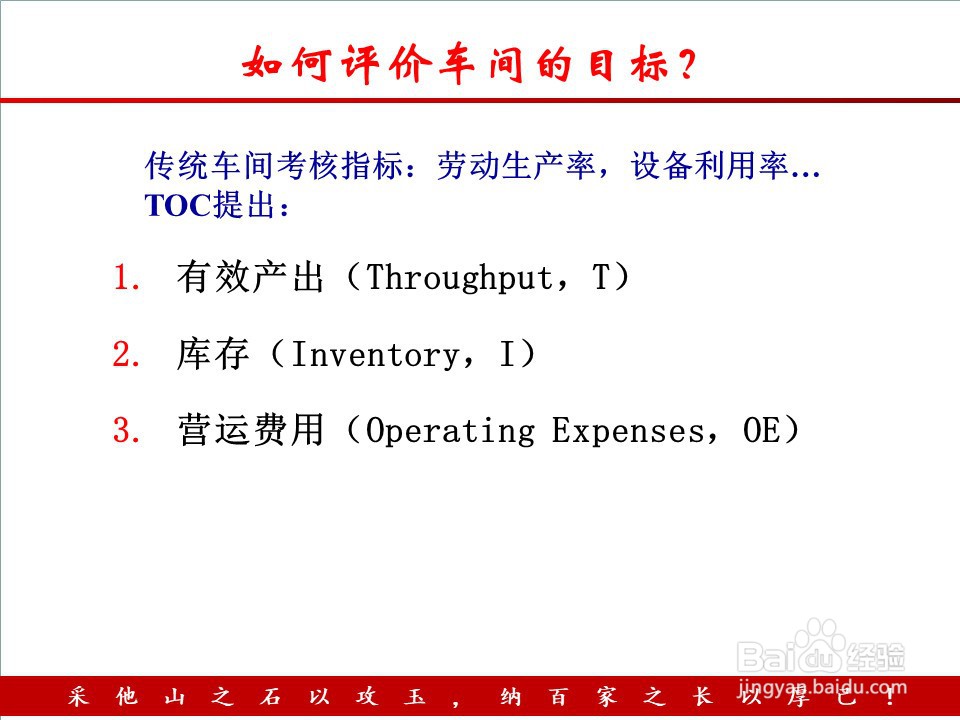 如何评价车间的目标？

传统车间考核指标：劳动生产率，设备利用率…
TOC提出：

1. 有效产出（Throughput，T）

2. 库存（Inventory，I）

3. 营运费用（Operating Expenses，OE）

Baidu经验
jingyan.baidu.com

采他山之石以攻玉，纳百家之长以厚己！